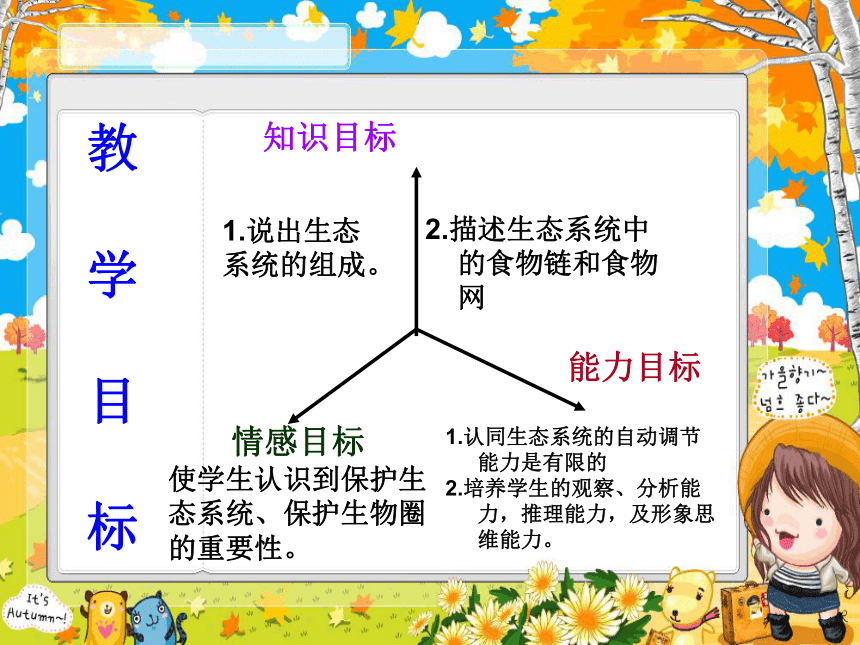 教学目标

知识目标

1.说出生态系统的组成。

2.描述生态系统中的食物链和食物网

能力目标

1.认同生态系统的自动调节能力是有限的
2.培养学生的观察、分析能力，推理能力，及形象思维能力。

情感目标

使学生认识到保护生态系统、保护生物圈的重要性。

가을향기~ 넘흐 좋다~

It's Autumn~!